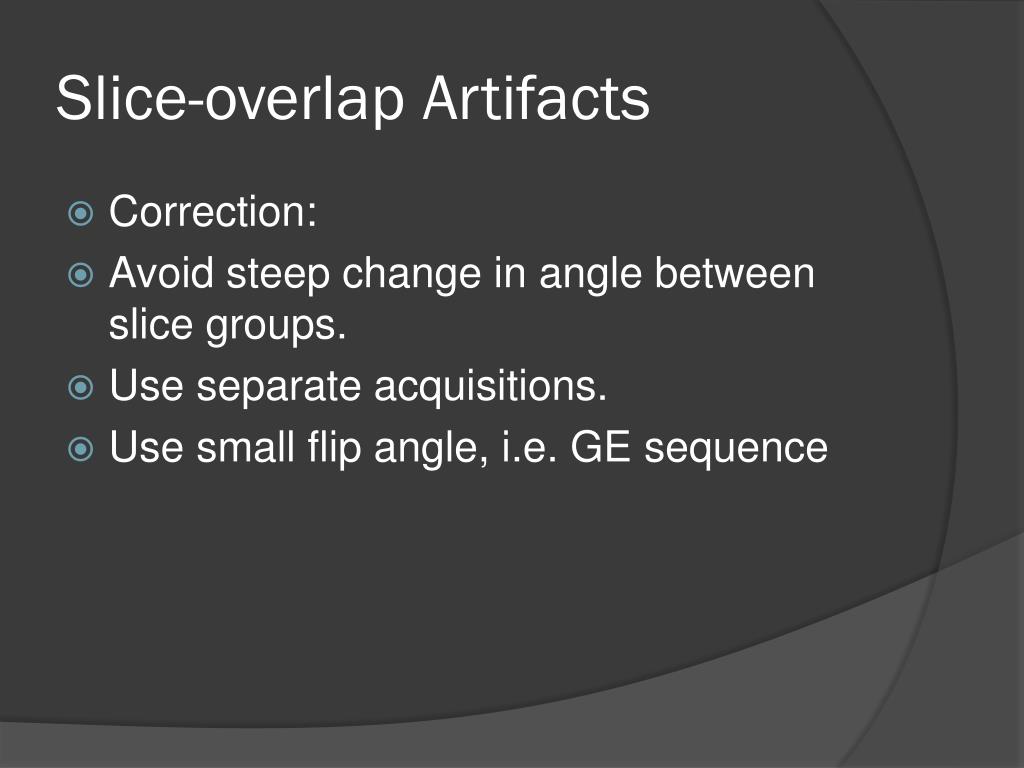 Slice-overlap Artifacts

Correction:
Avoid steep change in angle between slice groups.
Use separate acquisitions.
Use small flip angle, i.e. GE sequence